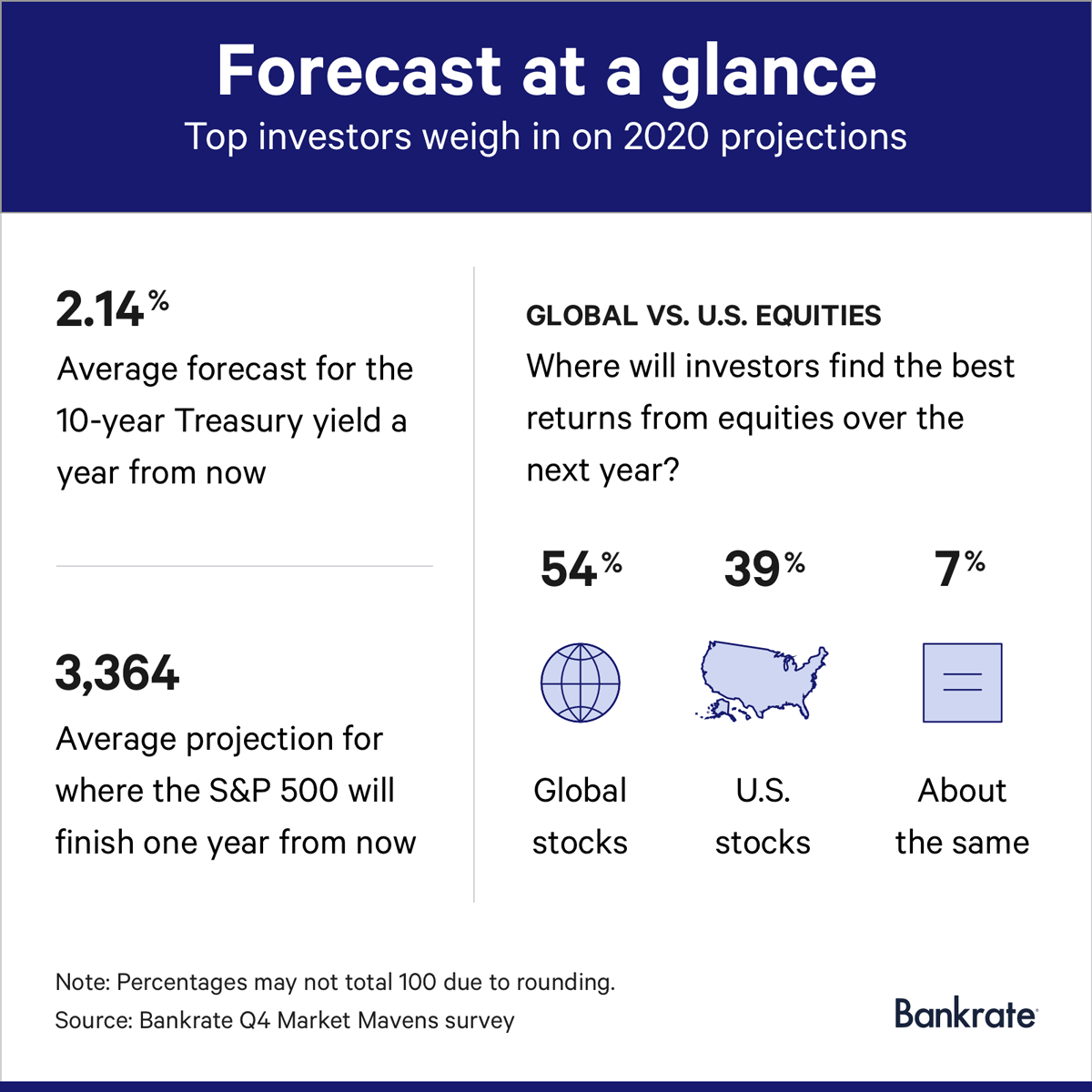 Forecast at a glance
Top investors weigh in on 2020 projections

2.14%
Average forecast for the 10-year Treasury yield a year from now

3,364
Average projection for where the S&P 500 will finish one year from now

GLOBAL VS. U.S. EQUITIES
Where will investors find the best returns from equities over the next year?

54%
Global stocks

39%
U.S. stocks

7%
About the same

Note: Percentages may not total 100 due to rounding.
Source: Bankrate Q4 Market Mavens survey

Bankrate